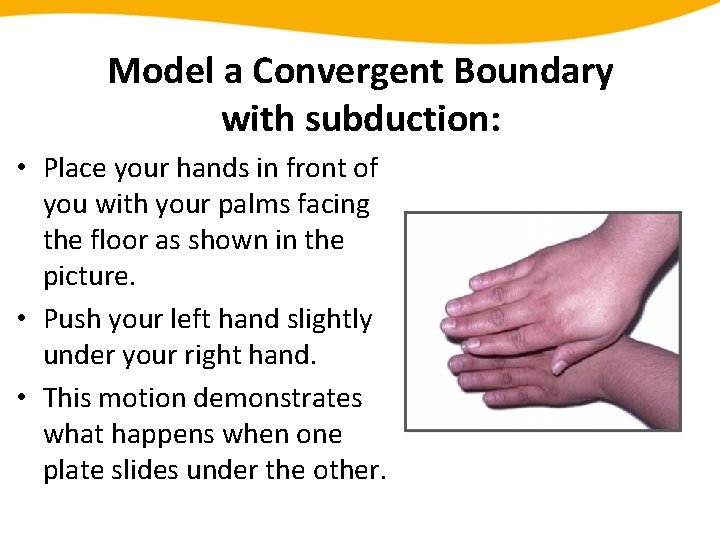 Model a Convergent Boundary with subduction:

• Place your hands in front of you with your palms facing the floor as shown in the picture.

• Push your left hand slightly under your right hand.

• This motion demonstrates what happens when one plate slides under the other.